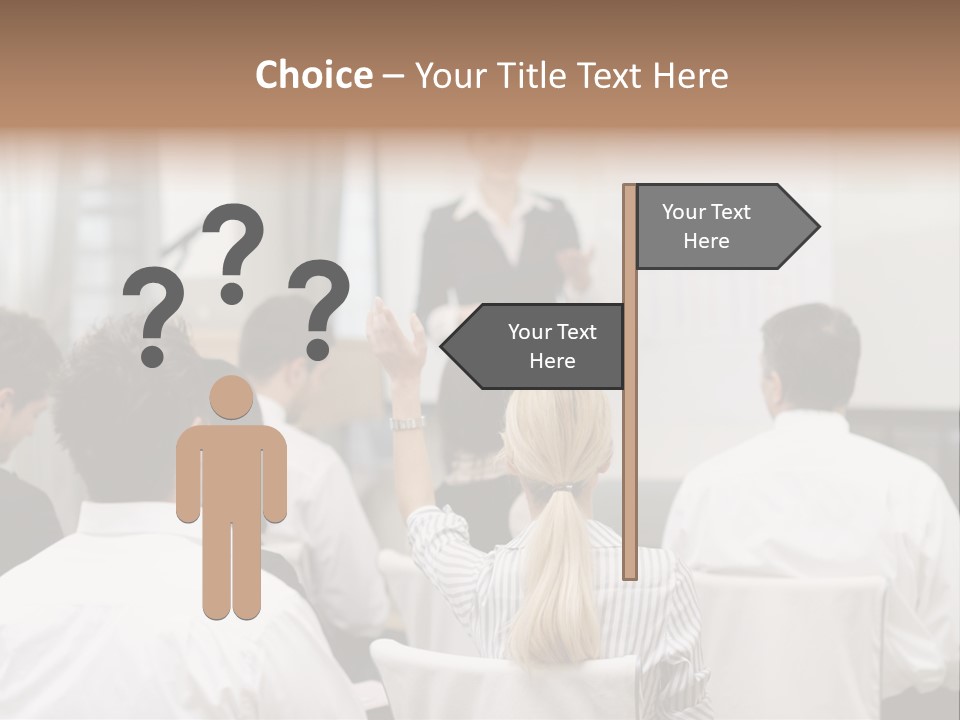 Choice – Your Title Text Here

? ? ?

Your Text Here

Your Text Here